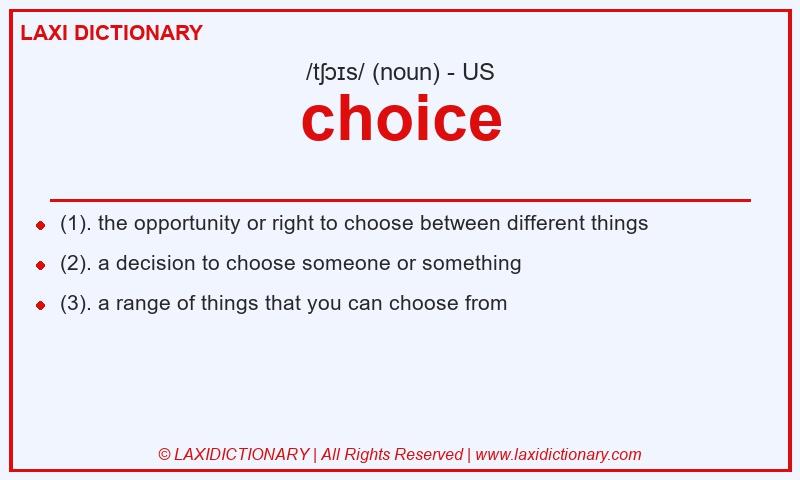 LAXI DICTIONARY

/tʃɔɪs/ (noun) - US

choice

- (1). the opportunity or right to choose between different things
- (2). a decision to choose someone or something
- (3). a range of things that you can choose from

© LAXIDICTIONARY | All Rights Reserved | www.laxidictionary.com